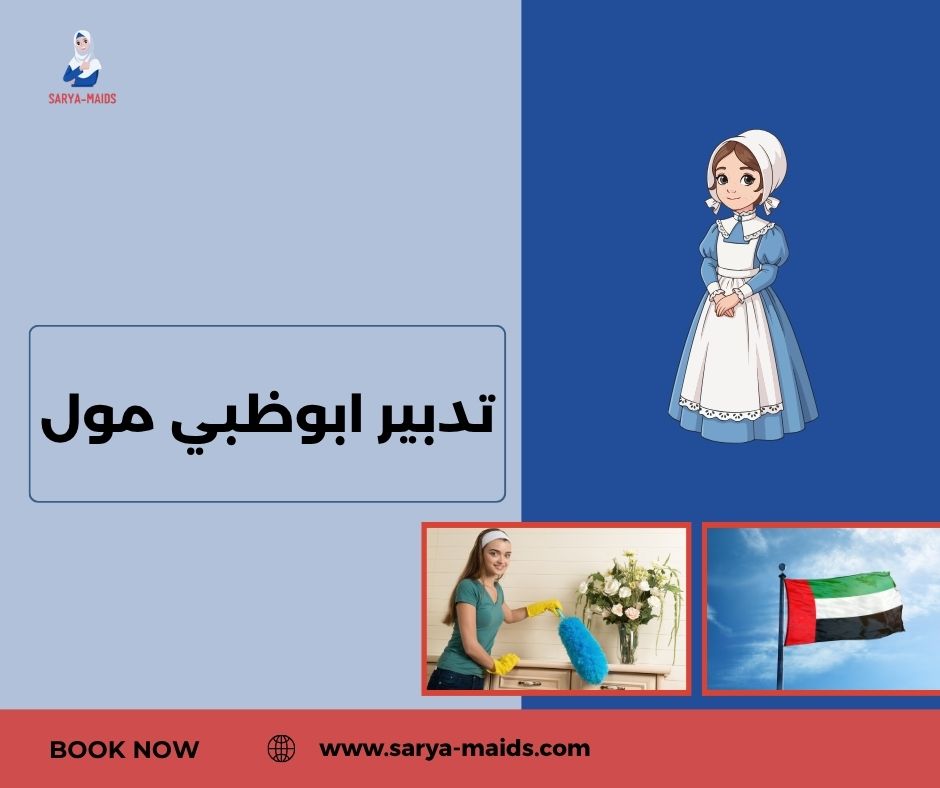 SARYA-MAIDS

تدبير ابوظبي مول

BOOK NOW

www.sarya-maids.com